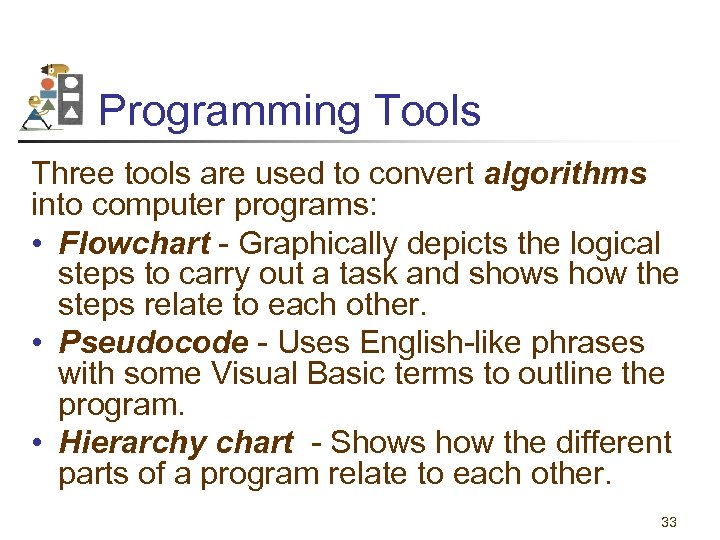 Programming Tools

Three tools are used to convert algorithms into computer programs:

• Flowchart - Graphically depicts the logical steps to carry out a task and shows how the steps relate to each other.
• Pseudocode - Uses English-like phrases with some Visual Basic terms to outline the program.
• Hierarchy chart - Shows how the different parts of a program relate to each other.

33